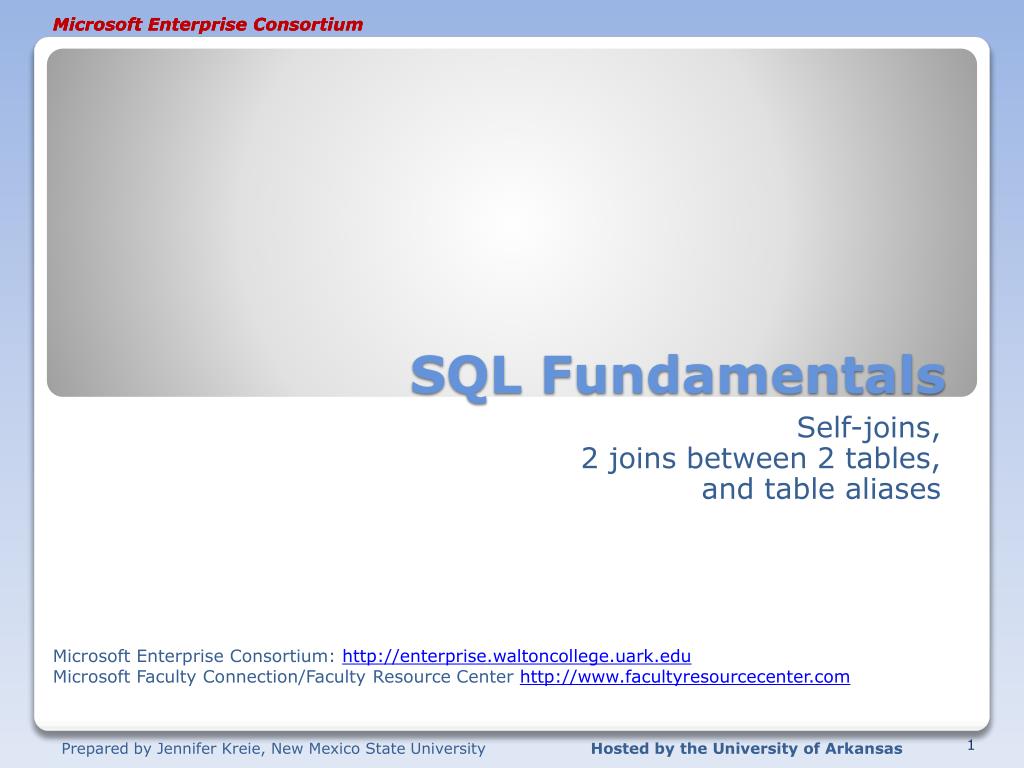 Microsoft Enterprise Consortium

SQL Fundamentals

Self-joins,
2 joins between 2 tables,
and table aliases

Microsoft Enterprise Consortium: http://enterprise.waltoncollege.uark.edu
Microsoft Faculty Connection/Faculty Resource Center http://www.facultyresourcecenter.com

Prepared by Jennifer Kreie, New Mexico State University

Hosted by the University of Arkansas

1